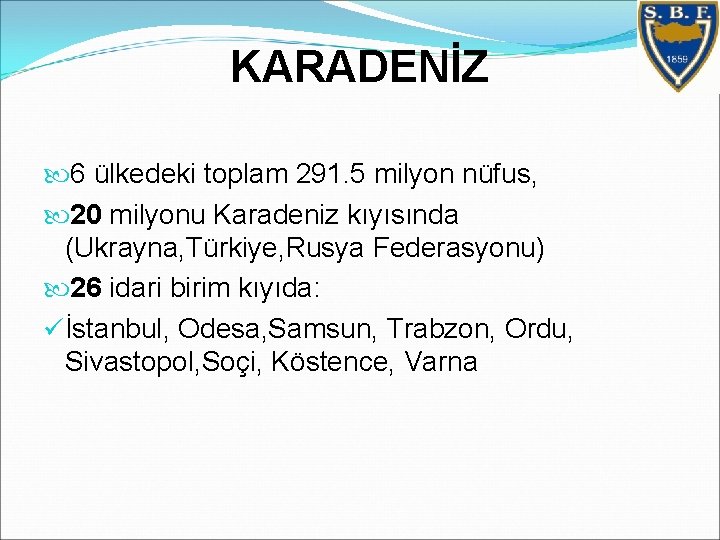 S. B. F.
1859

KARADENİZ

6 ülkedeki toplam 291.5 milyon nüfus,

20 milyonu Karadeniz kıyısında (Ukrayna,Türkiye,Rusya Federasyonu)

26 idari birim kıyıda:

İstanbul, Odesa,Samsun, Trabzon, Ordu, Sivastopol,Soçi, Köstence, Varna